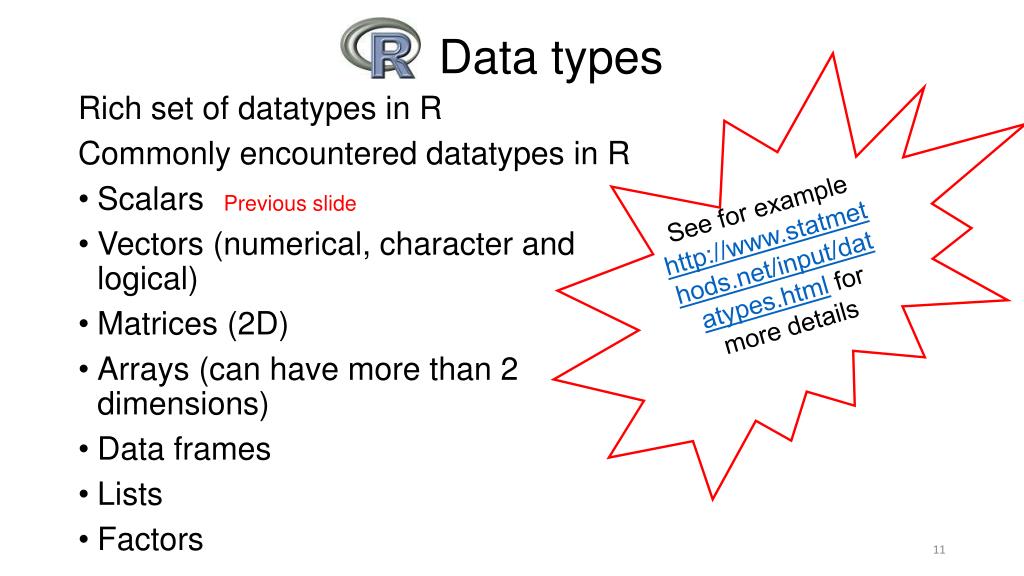 R Data types

Rich set of datatypes in R

Commonly encountered datatypes in R

• Scalars Previous slide
• Vectors (numerical, character and logical)
• Matrices (2D)
• Arrays (can have more than 2 dimensions)
• Data frames
• Lists
• Factors

See for example http://www.statmethods.net/input/datatypes.html for more details

11